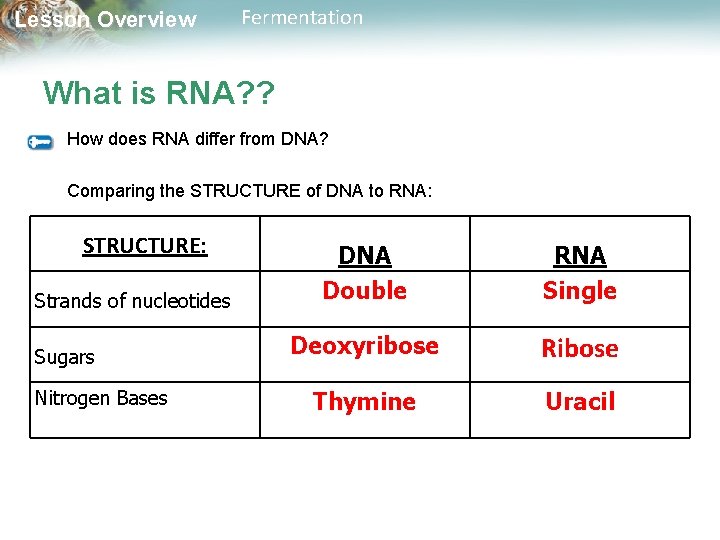 Lesson Overview Fermentation

What is RNA??

How does RNA differ from DNA?

Comparing the STRUCTURE of DNA to RNA:

| STRUCTURE: | DNA | RNA |
|---|---|---|
| Strands of nucleotides | Double | Single |
| Sugars | Deoxyribose | Ribose |
| Nitrogen Bases | Thymine | Uracil |